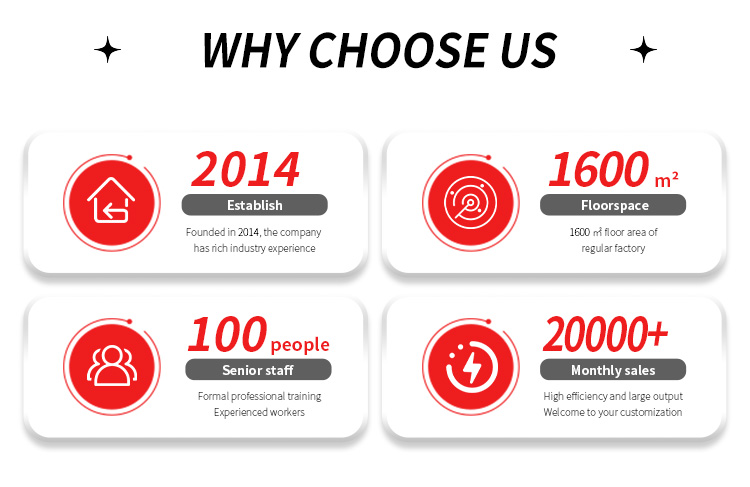 WHY CHOOSE US

2014
Establish
Founded in 2014, the company has rich industry experience

1600 m²
Floorspace
1600 ㎡ floor area of regular factory

100 people
Senior staff
Formal professional training
Experienced workers

20000+
Monthly sales
High efficiency and large output
Welcome to your customization